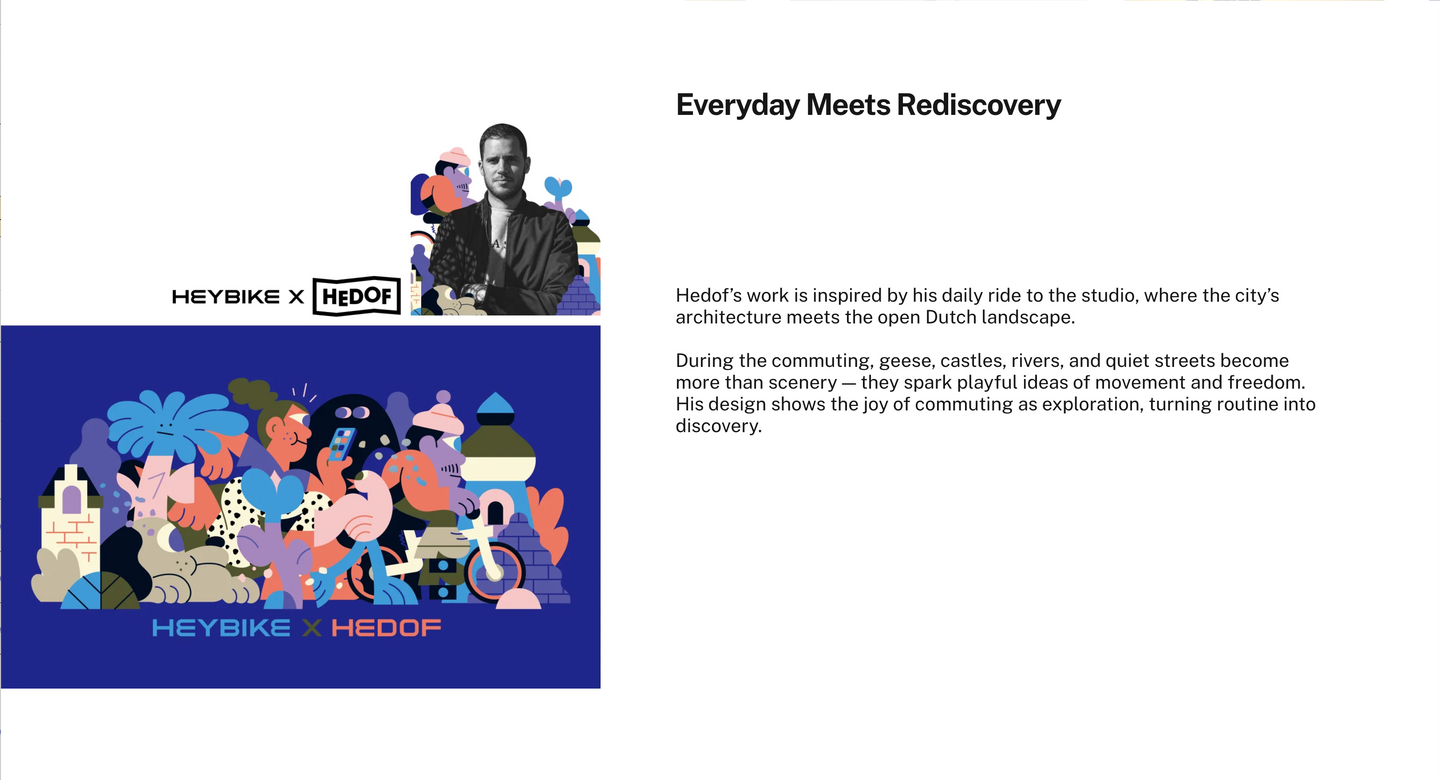 HEYBIKE X HEDOF

HEYBIKE X HEDOF

Everyday Meets Rediscovery

Hedof's work is inspired by his daily ride to the studio, where the city's architecture meets the open Dutch landscape.

During the commuting, geese, castles, rivers, and quiet streets become more than scenery — they spark playful ideas of movement and freedom. His design shows the joy of commuting as exploration, turning routine into discovery.